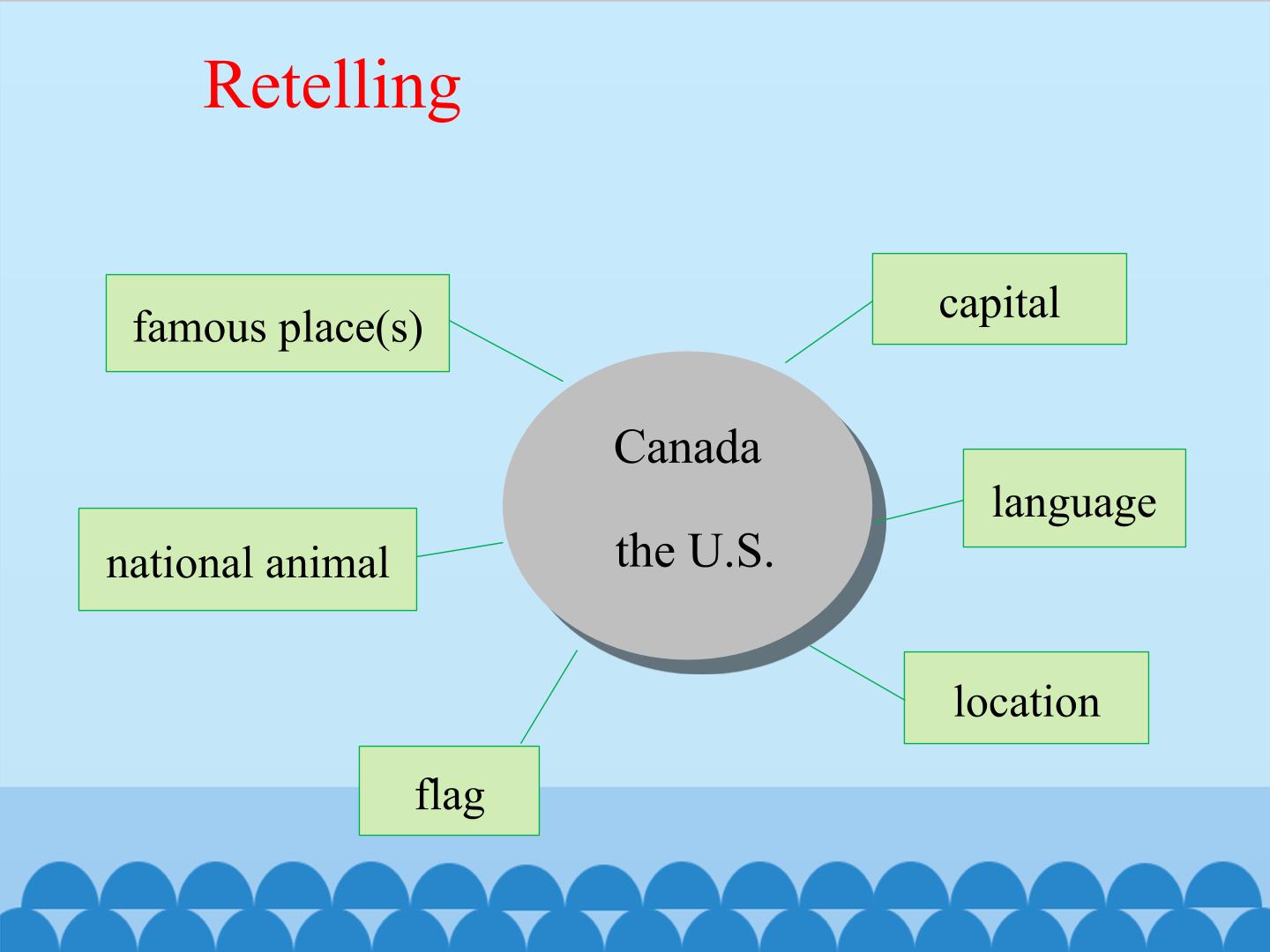 Retelling

famous place(s)

capital

Canada

the U.S.

language

national animal

location

flag